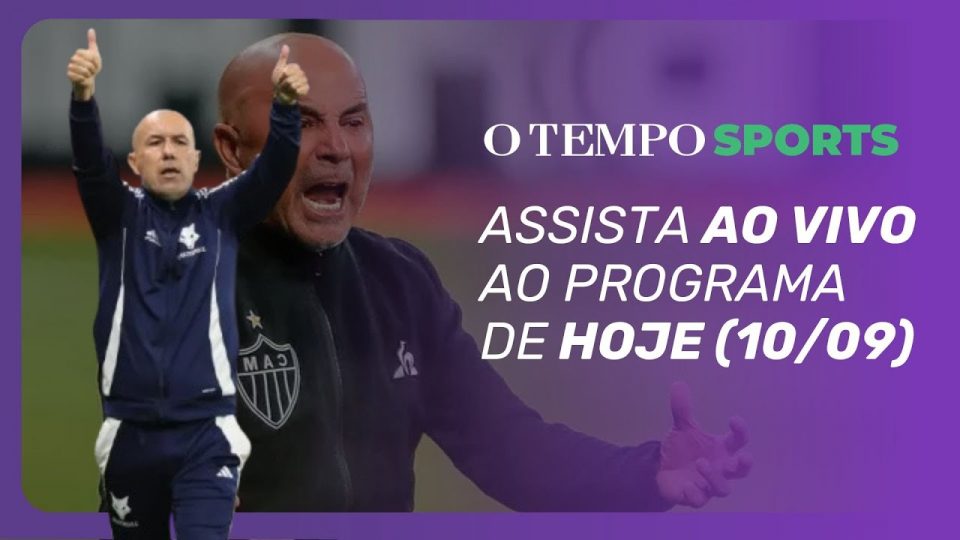 O TEMPO SPORTS

ASSISTA AO VIVO AO PROGRAMA DE HOJE (10/09)

CAM